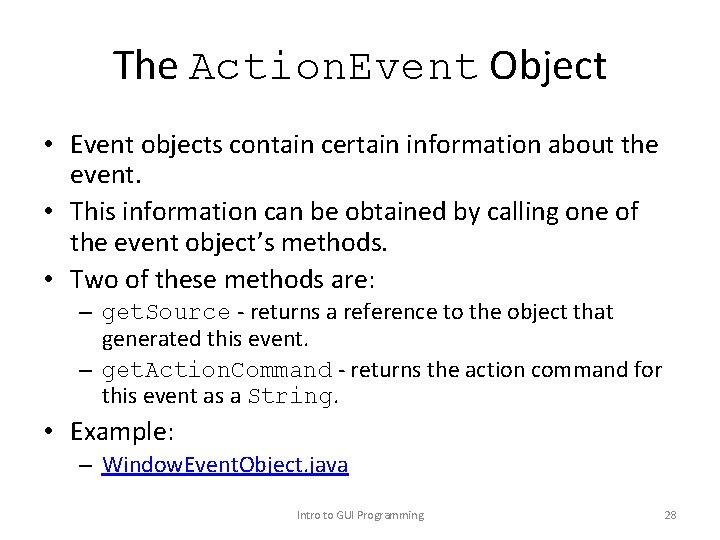 The ActionEvent Object

• Event objects contain certain information about the event.
• This information can be obtained by calling one of the event object's methods.
• Two of these methods are:
– getSource - returns a reference to the object that generated this event.
– getActionCommand - returns the action command for this event as a String.
• Example:
– WindowEventObject.java

Intro to GUI Programming

28